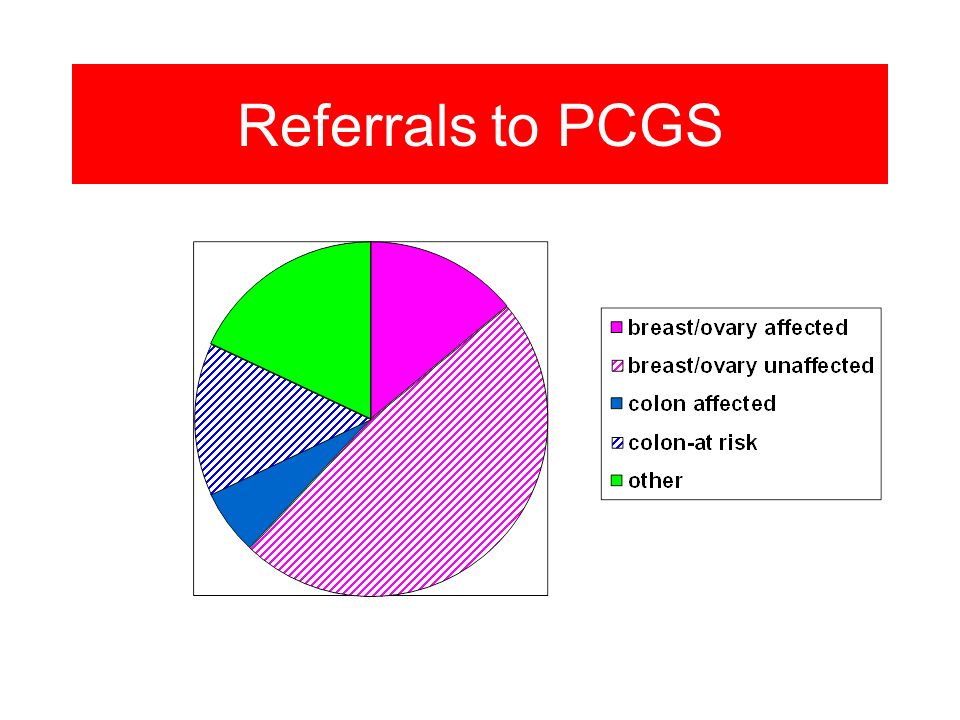 Referrals to PCGS

breast/ovary affected
breast/ovary unaffected
colon affected
colon-at risk
other